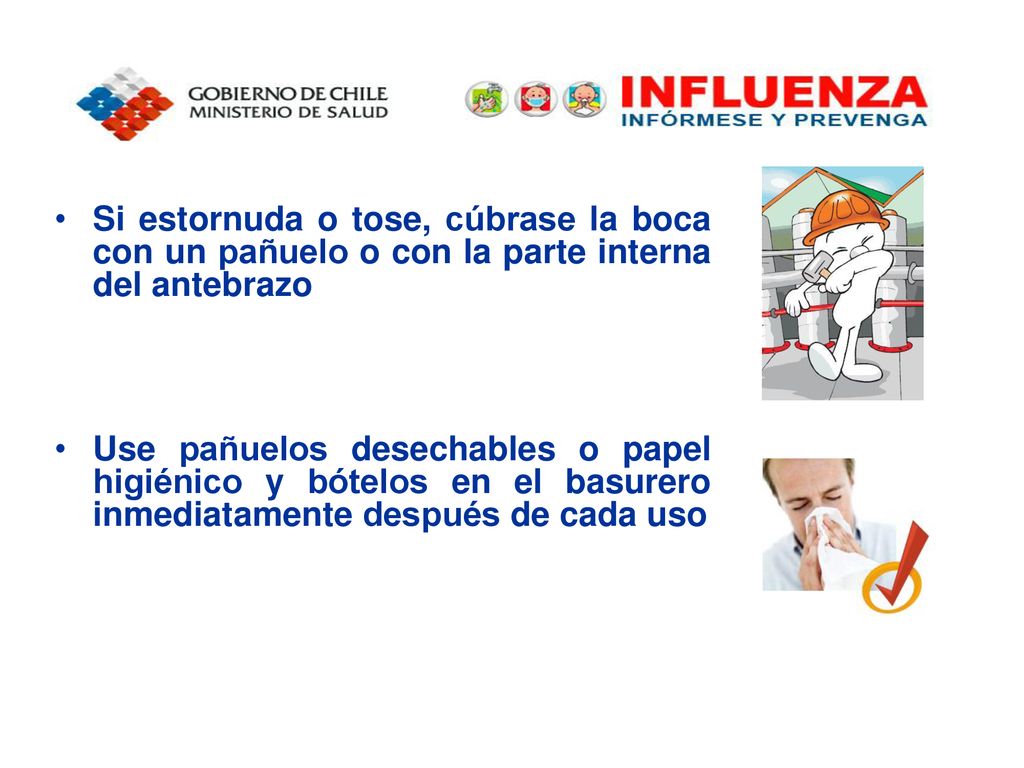 GOBIERNO DE CHILE
MINISTERIO DE SALUD

INFLUENZA
INFÓRMESE Y PREVENGA

• Si estornuda o tose, cúbrase la boca con un pañuelo o con la parte interna del antebrazo

• Use pañuelos desechables o papel higiénico y bótelos en el basurero inmediatamente después de cada uso